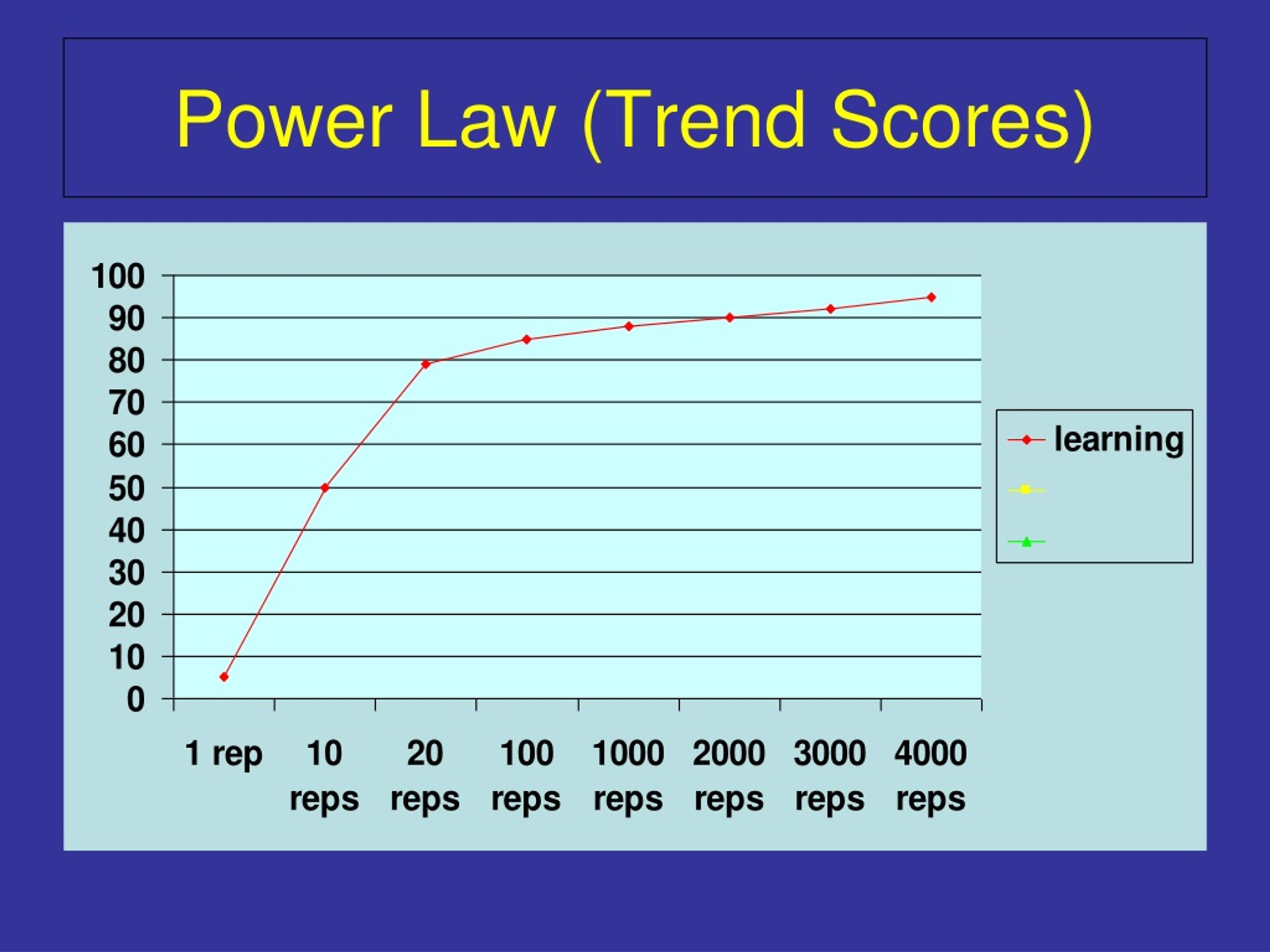 Power Law (Trend Scores)

100
90
80
70
60
50
40
30
20
10
0

1 rep
10 reps
20 reps
100 reps
1000 reps
2000 reps
3000 reps
4000 reps

learning